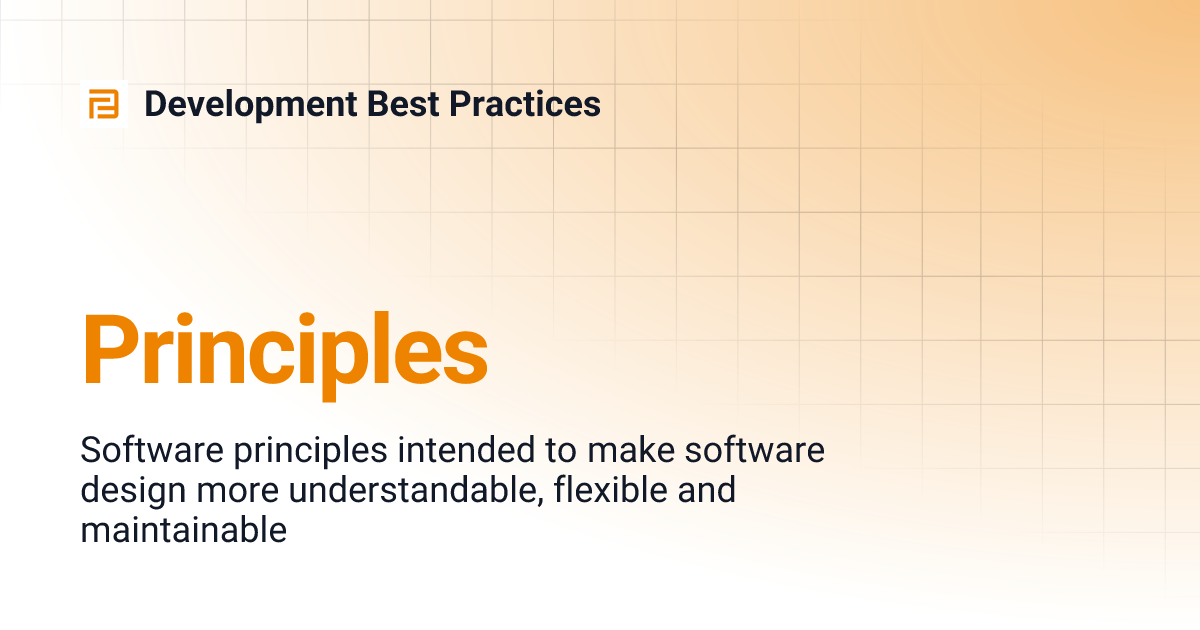 Development Best Practices

Principles

Software principles intended to make software design more understandable, flexible and maintainable